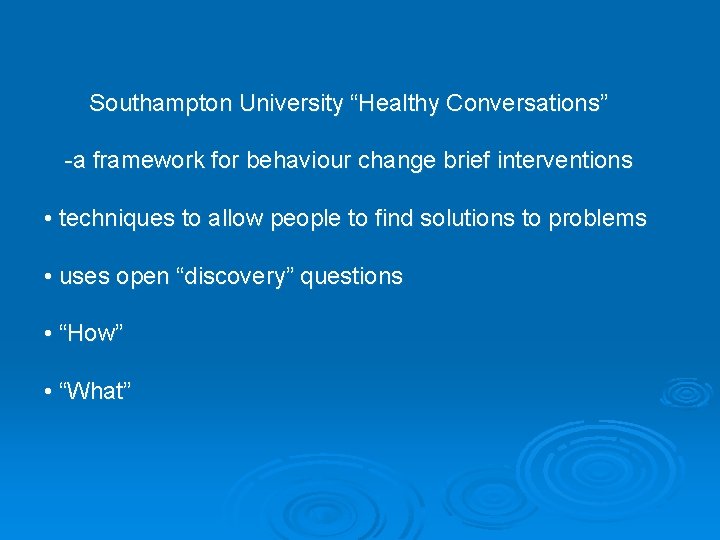 Southampton University “Healthy Conversations”

-a framework for behaviour change brief interventions

• techniques to allow people to find solutions to problems

• uses open “discovery” questions

• “How”

• “What”